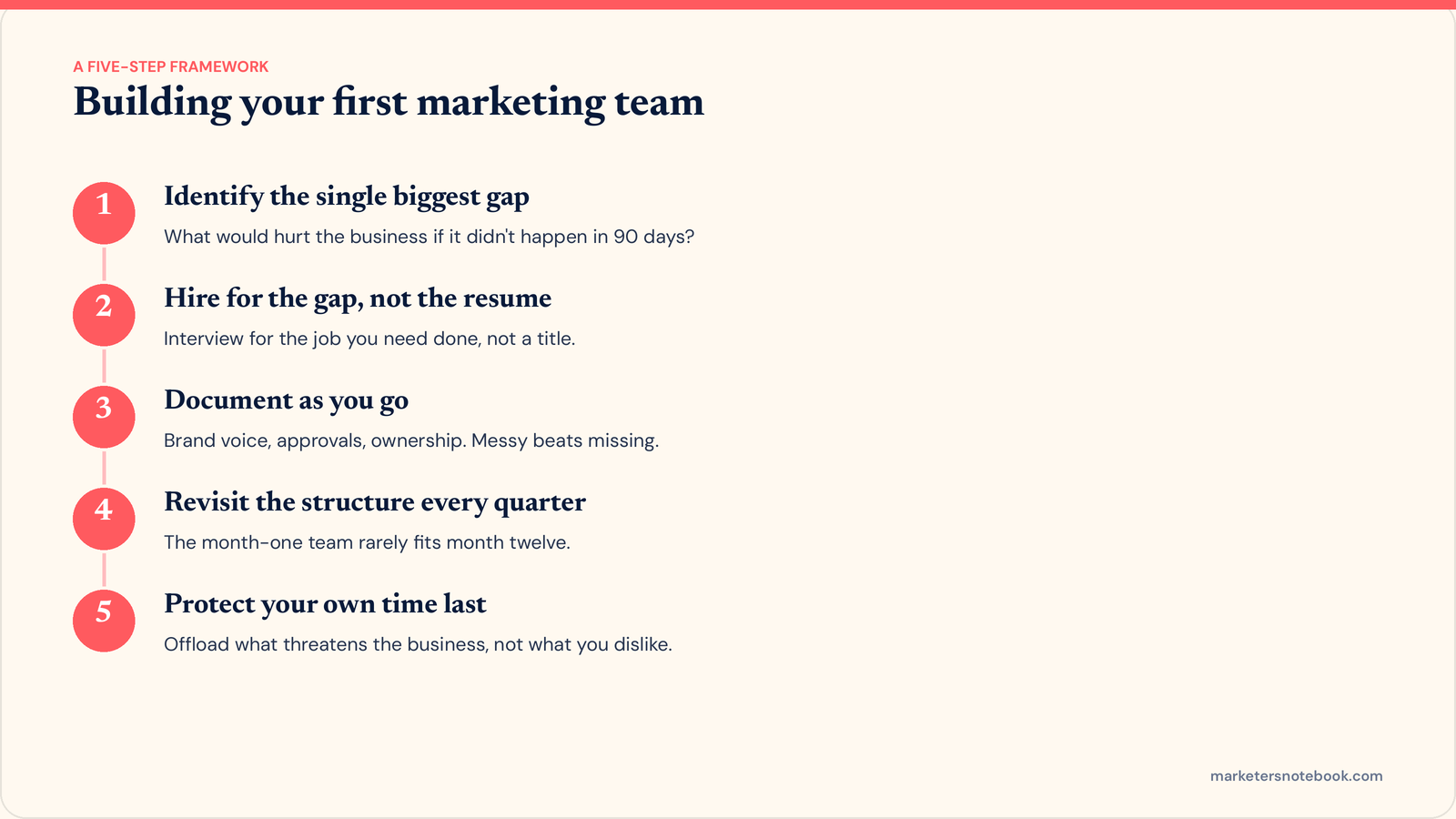 A FIVE-STEP FRAMEWORK

Building your first marketing team

1

Identify the single biggest gap

What would hurt the business if it didn't happen in 90 days?

2

Hire for the gap, not the resume

Interview for the job you need done, not a title.

3

Document as you go

Brand voice, approvals, ownership. Messy beats missing.

4

Revisit the structure every quarter

The month-one team rarely fits month twelve.

5

Protect your own time last

Offload what threatens the business, not what you dislike.

marketersnotebook.com